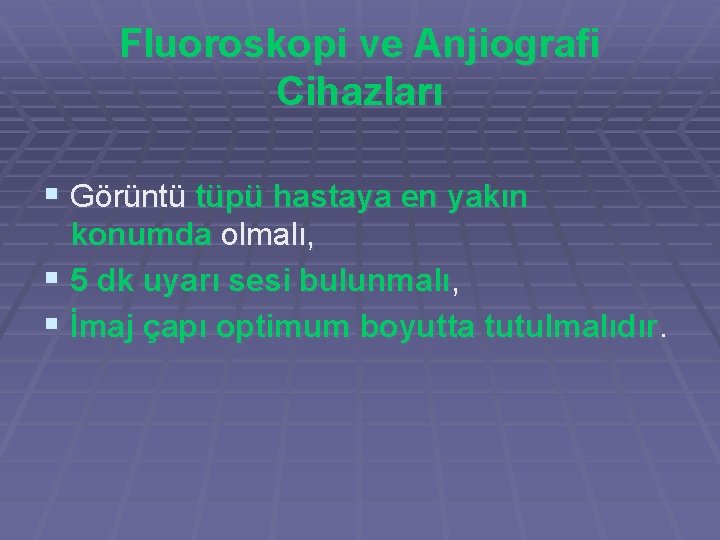 Fluoroskopi ve Anjiografi Cihazları

▪ Görüntü tüpü hastaya en yakın konumda olmalı,
▪ 5 dk uyarı sesi bulunmalı,
▪ İmaj çapı optimum boyutta tutulmalıdır.